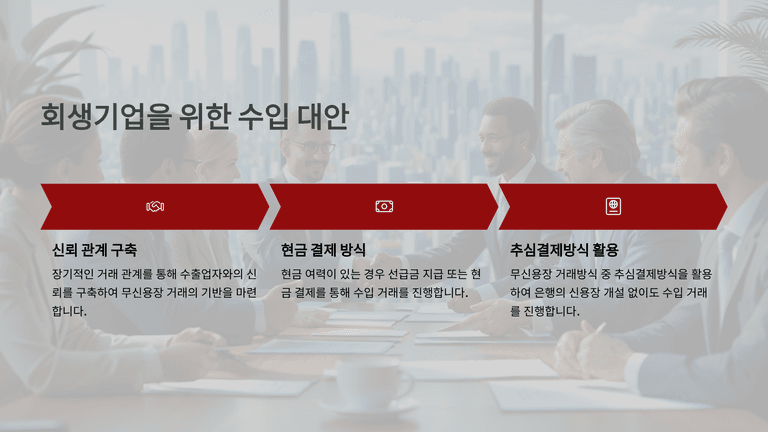 회생기업을 위한 수입 대안

신뢰 관계 구축

장기적인 거래 관계를 통해 수출업자와의 신뢰를 구축하여 무신용장 거래의 기반을 마련합니다.

현금 결제 방식

현금 여력이 있는 경우 선급금 지급 또는 현금 결제를 통해 수입 거래를 진행합니다.

추심결제방식 활용

무신용장 거래방식 중 추심결제방식을 활용하여 은행의 신용장 개설 없이도 수입 거래를 진행합니다.